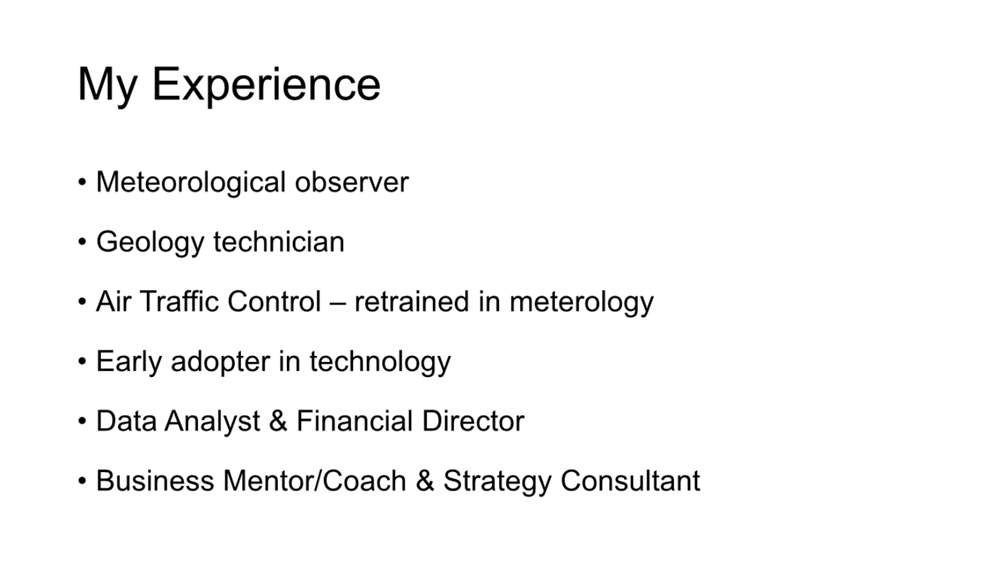 My Experience

• Meteorological observer

• Geology technician

• Air Traffic Control – retrained in meterology

• Early adopter in technology

• Data Analyst & Financial Director

• Business Mentor/Coach & Strategy Consultant